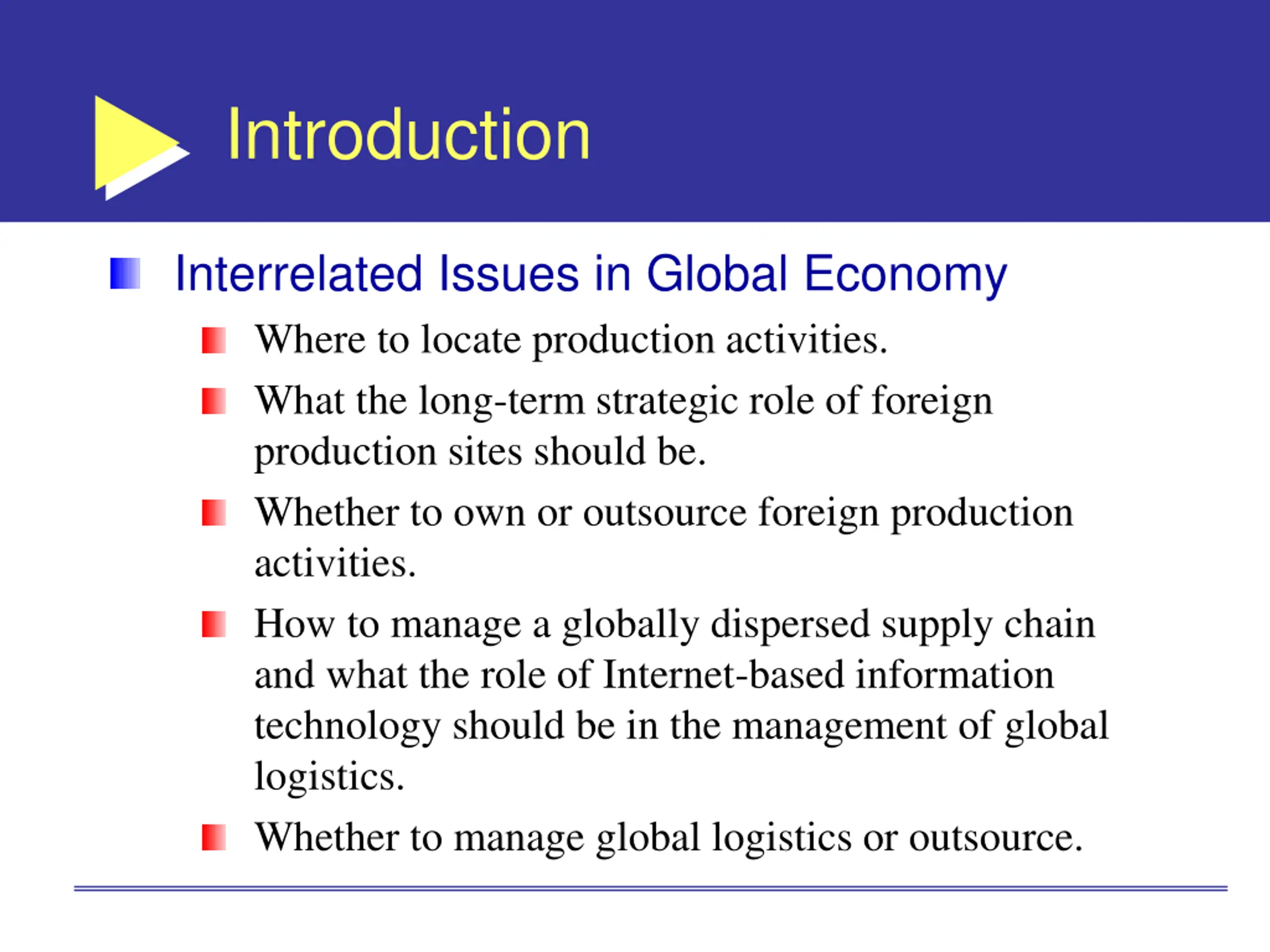 Introduction

Interrelated Issues in Global Economy

Where to locate production activities.

What the long-term strategic role of foreign production sites should be.

Whether to own or outsource foreign production activities.

How to manage a globally dispersed supply chain and what the role of Internet-based information technology should be in the management of global logistics.

Whether to manage global logistics or outsource.